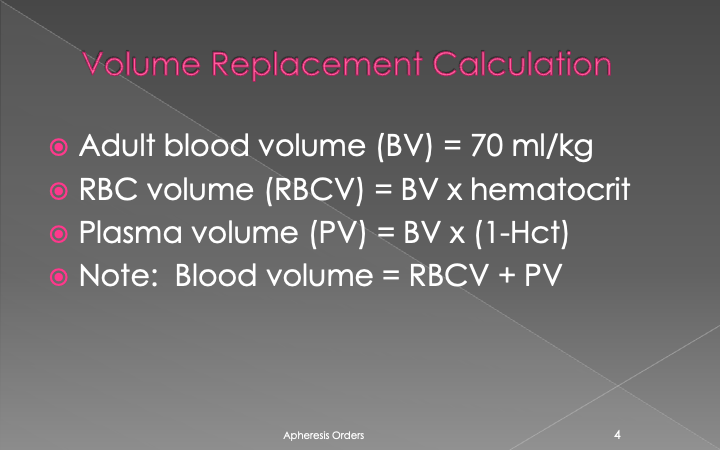 Volume Replacement Calculation

Adult blood volume (BV) = 70 ml/kg

RBC volume (RBCV) = BV x hematocrit

Plasma volume (PV) = BV x (1-Hct)

Note: Blood volume = RBCV + PV

Apheresis Orders

4